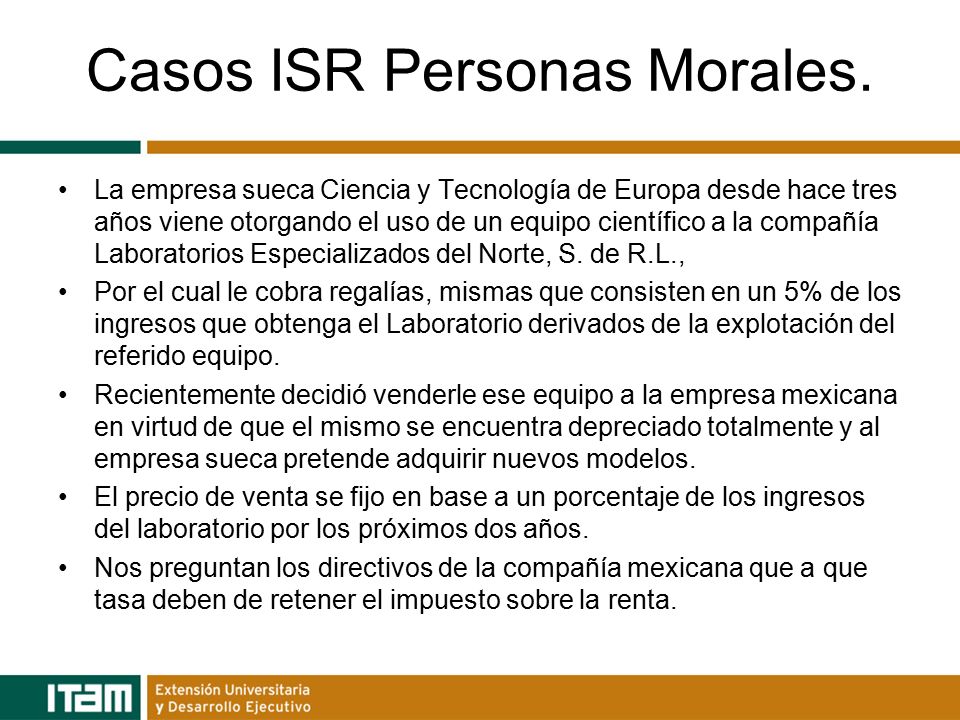 Casos ISR Personas Morales.

• La empresa sueca Ciencia y Tecnología de Europa desde hace tres años viene otorgando el uso de un equipo científico a la compañía Laboratorios Especializados del Norte, S. de R.L.,

• Por el cual le cobra regalías, mismas que consisten en un 5% de los ingresos que obtenga el Laboratorio derivados de la explotación del referido equipo.

• Recientemente decidió venderle ese equipo a la empresa mexicana en virtud de que el mismo se encuentra depreciado totalmente y al empresa sueca pretende adquirir nuevos modelos.

• El precio de venta se fijo en base a un porcentaje de los ingresos del laboratorio por los próximos dos años.

• Nos preguntan los directivos de la compañía mexicana que a que tasa deben de retener el impuesto sobre la renta.

ITAM Extensión Universitaria y Desarrollo Ejecutivo